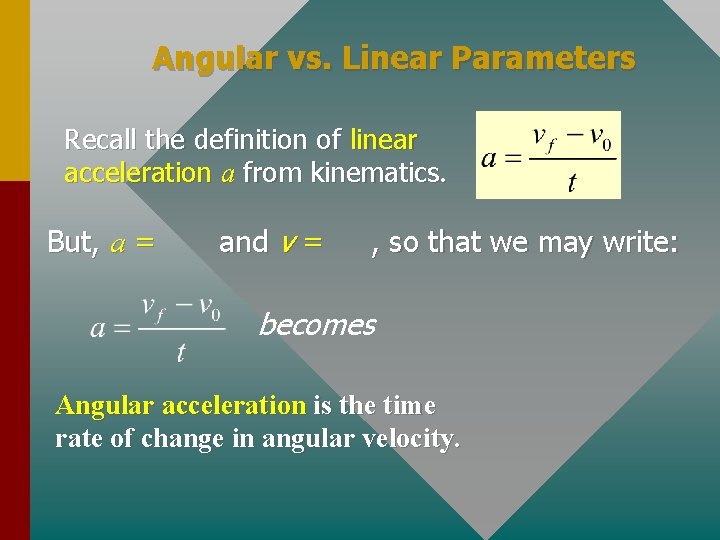 Angular vs. Linear Parameters

Recall the definition of linear acceleration $a$ from kinematics.

$a = \frac{v_f - v_0}{t}$

But, $a =$ and $v =$ , so that we may write:

$a = \frac{v_f - v_0}{t}$ becomes

Angular acceleration is the time rate of change in angular velocity.